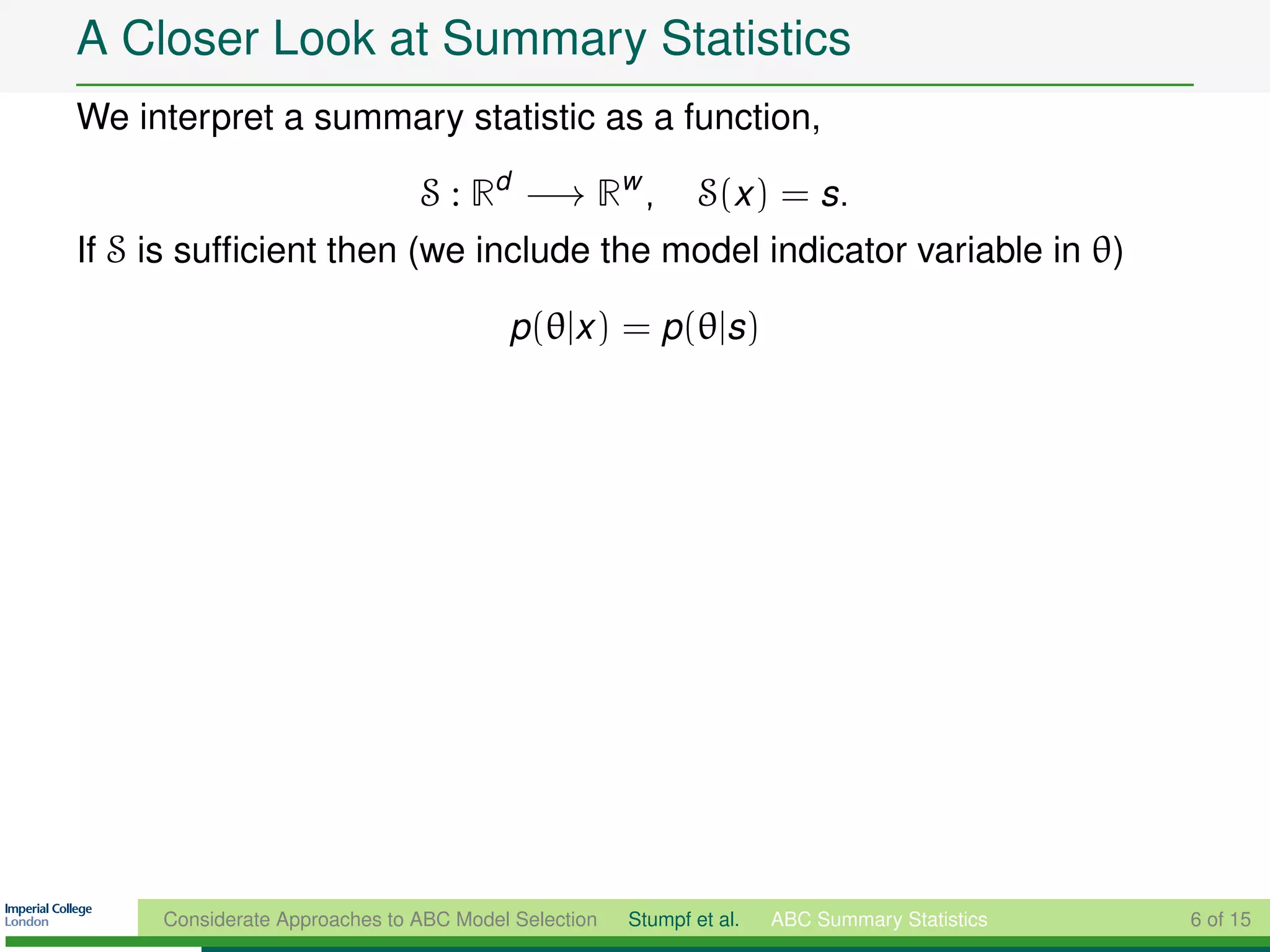 A Closer Look at Summary Statistics

We interpret a summary statistic as a function,

$\mathcal{S} : \mathbb{R}^d \longrightarrow \mathbb{R}^w, \quad \mathcal{S}(x) = s.$

If $\mathcal{S}$ is sufficient then (we include the model indicator variable in $\theta$)

$p(\theta|x) = p(\theta|s)$

Imperial College London

Considerate Approaches to ABC Model Selection Stumpf et al. ABC Summary Statistics 6 of 15